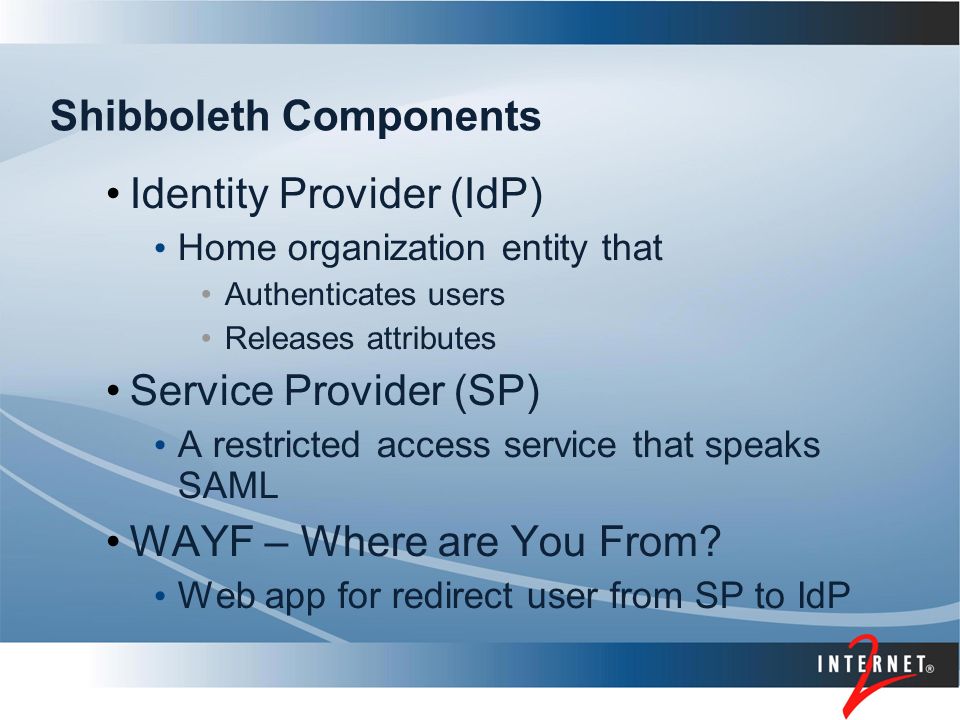 Shibboleth Components

• Identity Provider (IdP)
  • Home organization entity that
    • Authenticates users
    • Releases attributes
• Service Provider (SP)
  • A restricted access service that speaks SAML
• WAYF – Where are You From?
  • Web app for redirect user from SP to IdP

INTERNET® 2